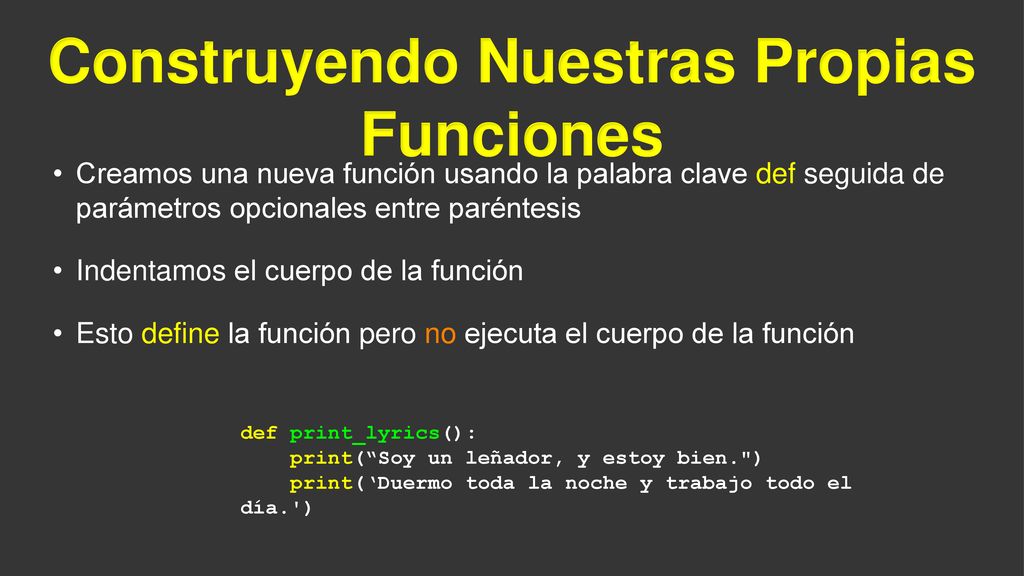 Construyendo Nuestras Propias Funciones

• Creamos una nueva función usando la palabra clave def seguida de parámetros opcionales entre paréntesis

• Indentamos el cuerpo de la función

• Esto define la función pero no ejecuta el cuerpo de la función

def print_lyrics():
    print(“Soy un leñador, y estoy bien.")
    print(‘Duermo toda la noche y trabajo todo el día.')